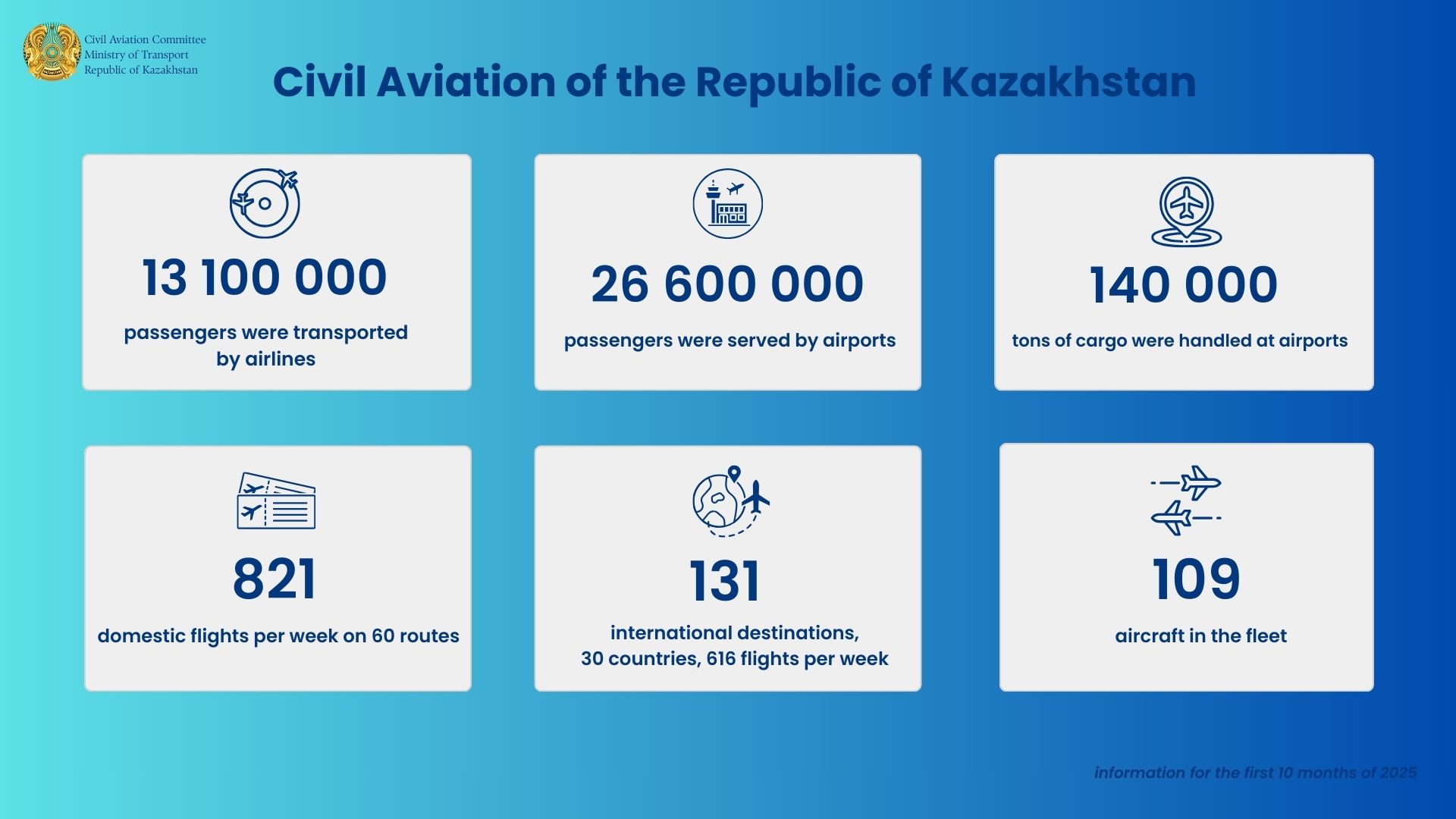 Civil Aviation Committee
Ministry of Transport
Republic of Kazakhstan

Civil Aviation of the Republic of Kazakhstan

13 100 000
passengers were transported by airlines

26 600 000
passengers were served by airports

140 000
tons of cargo were handled at airports

821
domestic flights per week on 60 routes

131
international destinations, 30 countries, 616 flights per week

109
aircraft in the fleet

information for the first 10 months of 2025